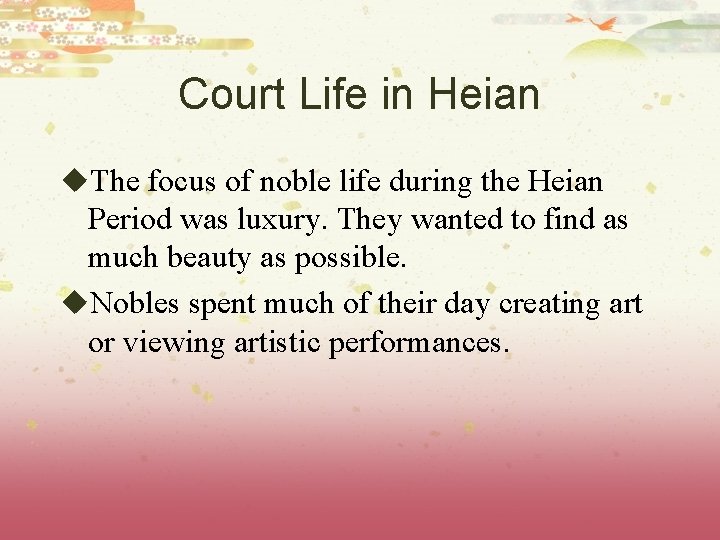 Court Life in Heian

◆The focus of noble life during the Heian Period was luxury. They wanted to find as much beauty as possible.

◆Nobles spent much of their day creating art or viewing artistic performances.